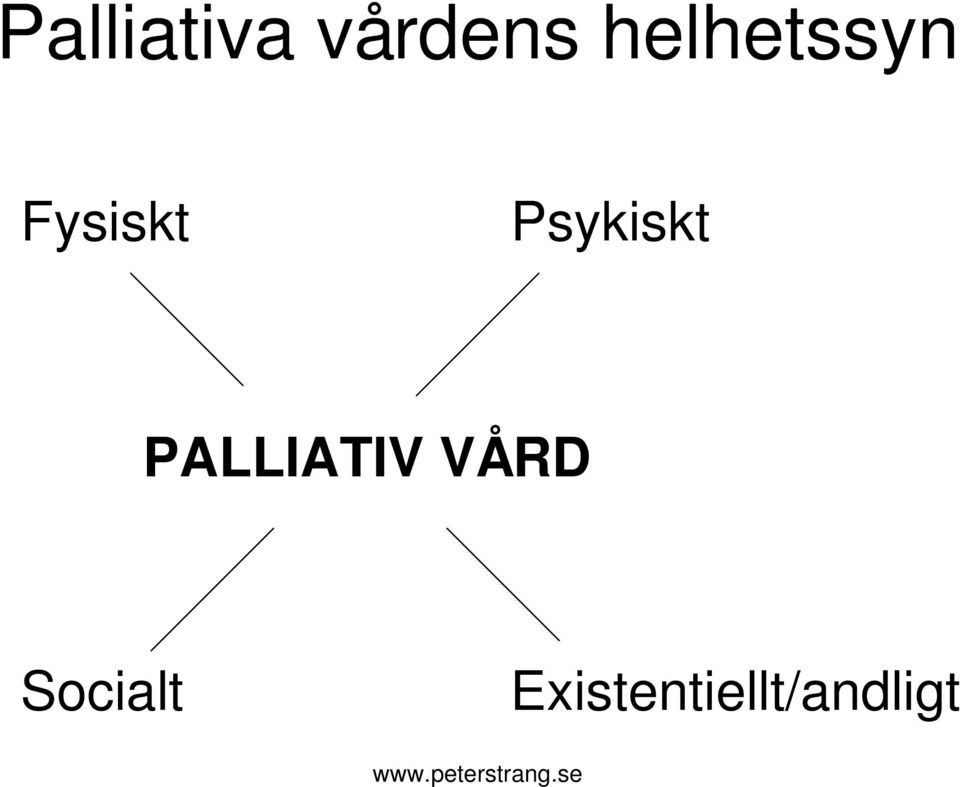 Palliativa vårdens helhetssyn

Fysiskt

Psykiskt

PALLIATIV VÅRD

Socialt

Existentiellt/andligt

www.peterstrang.se